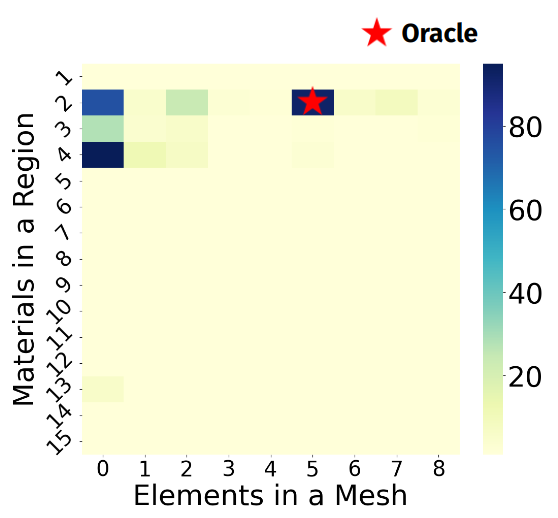 Oracle

Materials in a Region

1
2
3
4
5
6
7
8
9
10
11
12
13
14
15

0 1 2 3 4 5 6 7 8

Elements in a Mesh

80
60
40
20